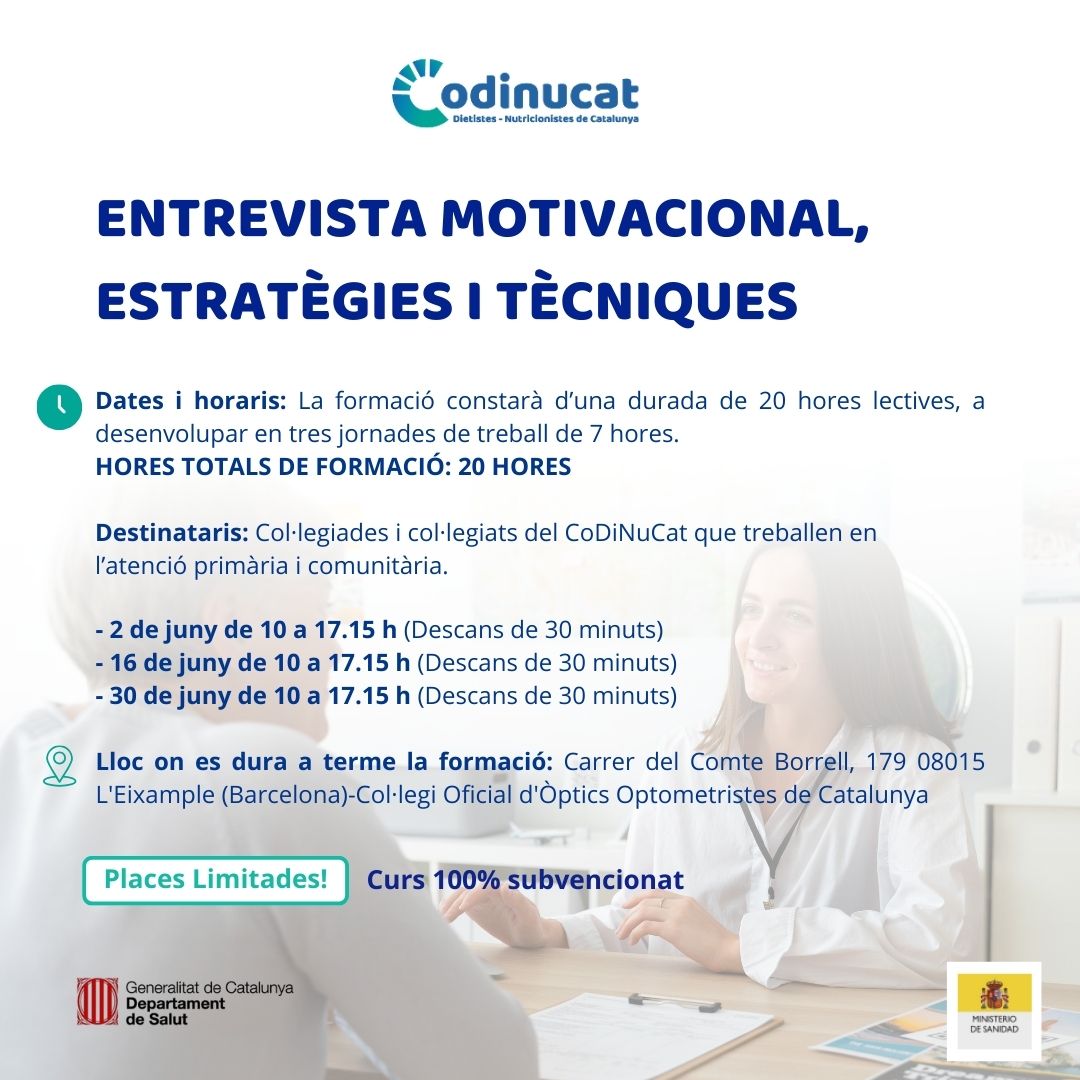 Codinucat
Dietistes - Nutricionistes de Catalunya

ENTREVISTA MOTIVACIONAL, ESTRATÈGIES I TÈCNIQUES

Dates i horaris: La formació constarà d'una durada de 20 hores lectives, a desenvolupar en tres jornades de treball de 7 hores.
HORES TOTALS DE FORMACIÓ: 20 HORES

Destinataris: Col·legiades i col·legiats del CoDiNuCat que treballen en l'atenció primària i comunitària.

- 2 de juny de 10 a 17.15 h (Descans de 30 minuts)
- 16 de juny de 10 a 17.15 h (Descans de 30 minuts)
- 30 de juny de 10 a 17.15 h (Descans de 30 minuts)

Lloc on es dura a terme la formació: Carrer del Comte Borrell, 179 08015 L'Eixample (Barcelona)-Col·legi Oficial d'Òptics Optometristes de Catalunya

Places Limitades!

Curs 100% subvencionat

Generalitat de Catalunya
Departament de Salut

MINISTERIO DE SANIDAD